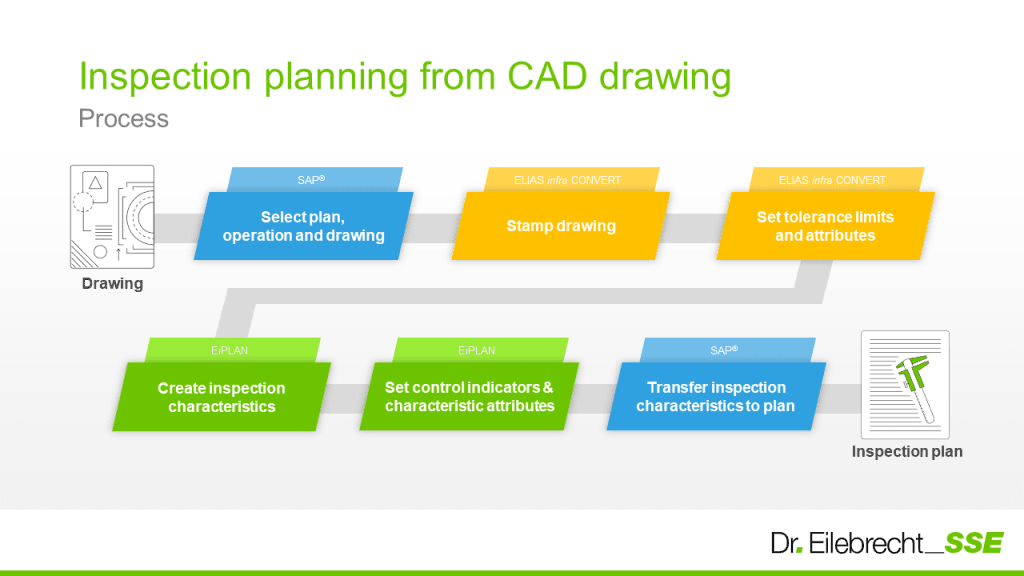 Inspection planning from CAD drawing
Process

Drawing

SAP®
Select plan, operation and drawing

ELIAS infra CONVERT
Stamp drawing

ELIAS infra CONVERT
Set tolerance limits and attributes

EiPLAN
Create inspection characteristics

EiPLAN
Set control indicators & characteristic attributes

SAP®
Transfer inspection characteristics to plan

Inspection plan

Dr. Eilebrecht_SSE